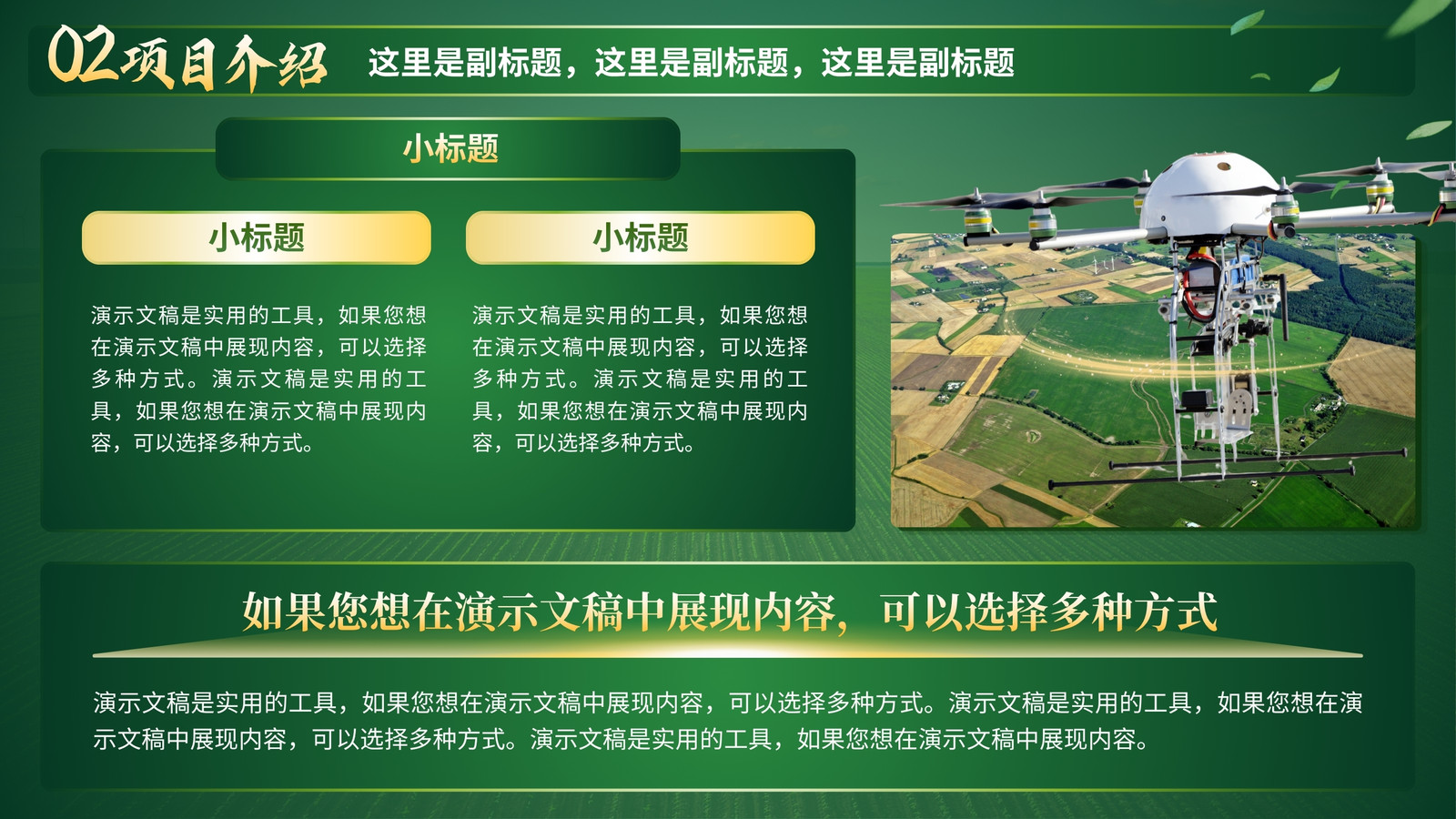 02项目介绍 这里是副标题，这里是副标题，这里是副标题

小标题

小标题

演示文稿是实用的工具，如果您想在演示文稿中展现内容，可以选择多种方式。演示文稿是实用的工具，如果您想在演示文稿中展现内容，可以选择多种方式。

小标题

演示文稿是实用的工具，如果您想在演示文稿中展现内容，可以选择多种方式。演示文稿是实用的工具，如果您想在演示文稿中展现内容，可以选择多种方式。

如果您想在演示文稿中展现内容，可以选择多种方式

演示文稿是实用的工具，如果您想在演示文稿中展现内容，可以选择多种方式。演示文稿是实用的工具，如果您想在演示文稿中展现内容，可以选择多种方式。演示文稿是实用的工具，如果您想在演示文稿中展现内容。